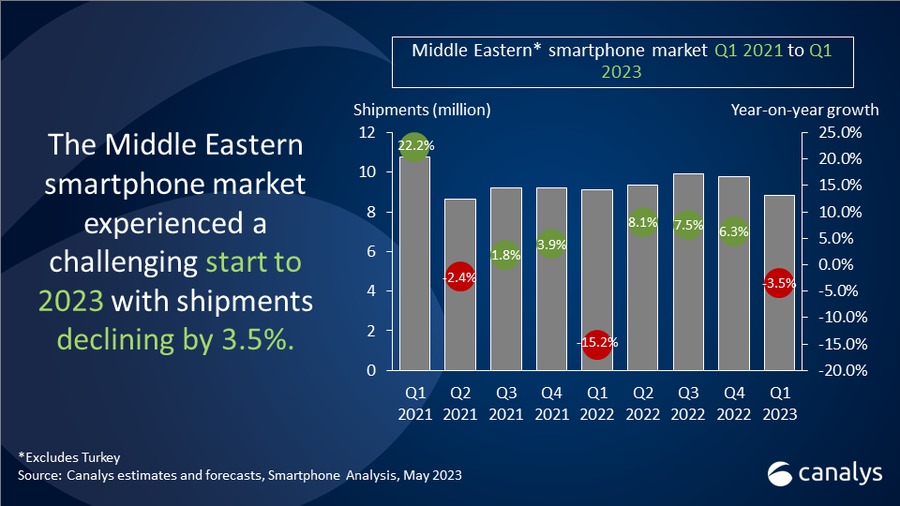 The Middle Eastern smartphone market experienced a challenging start to 2023 with shipments declining by 3.5%.

Middle Eastern* smartphone market Q1 2021 to Q1 2023

Shipments (million)

Year-on-year growth

12
10
8
6
4
2
0

25.0%
20.0%
15.0%
10.0%
5.0%
0.0%
-5.0%
-10.0%
-15.0%
-20.0%

22.2%
-2.4%
1.8%
3.9%
-15.2%
8.1%
7.5%
6.3%
-3.5%

Q1 2021
Q2 2021
Q3 2021
Q4 2021
Q1 2022
Q2 2022
Q3 2022
Q4 2022
Q1 2023

*Excludes Turkey
Source: Canalys estimates and forecasts, Smartphone Analysis, May 2023

canalys